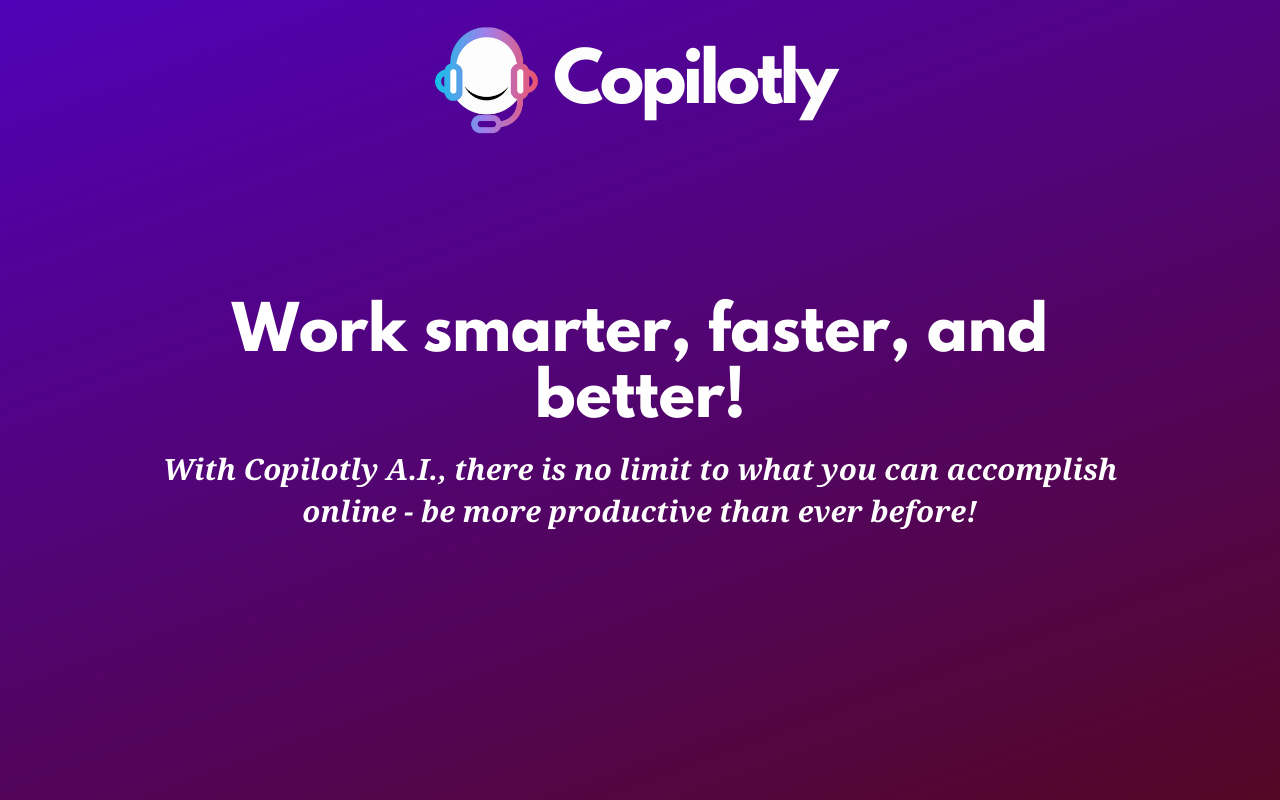 Copilotly

Work smarter, faster, and better!

With Copilotly A.I., there is no limit to what you can accomplish online - be more productive than ever before!